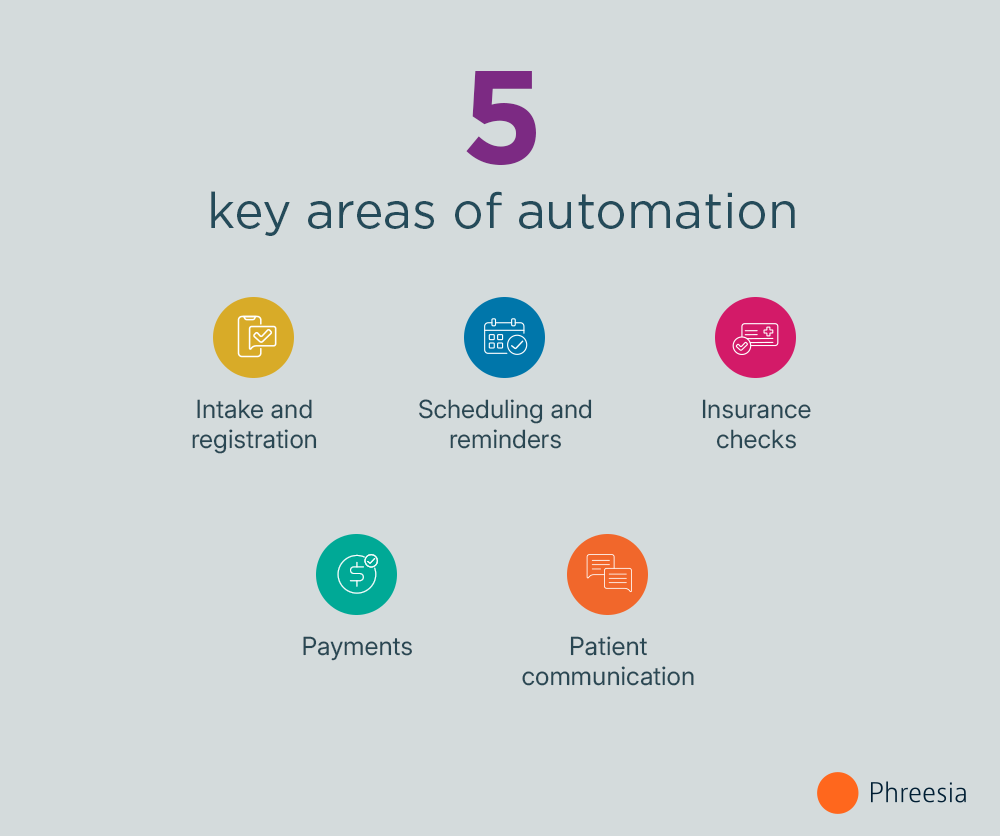 5
key areas of automation

Intake and registration

Scheduling and reminders

Insurance checks

Payments

Patient communication

Phreesia